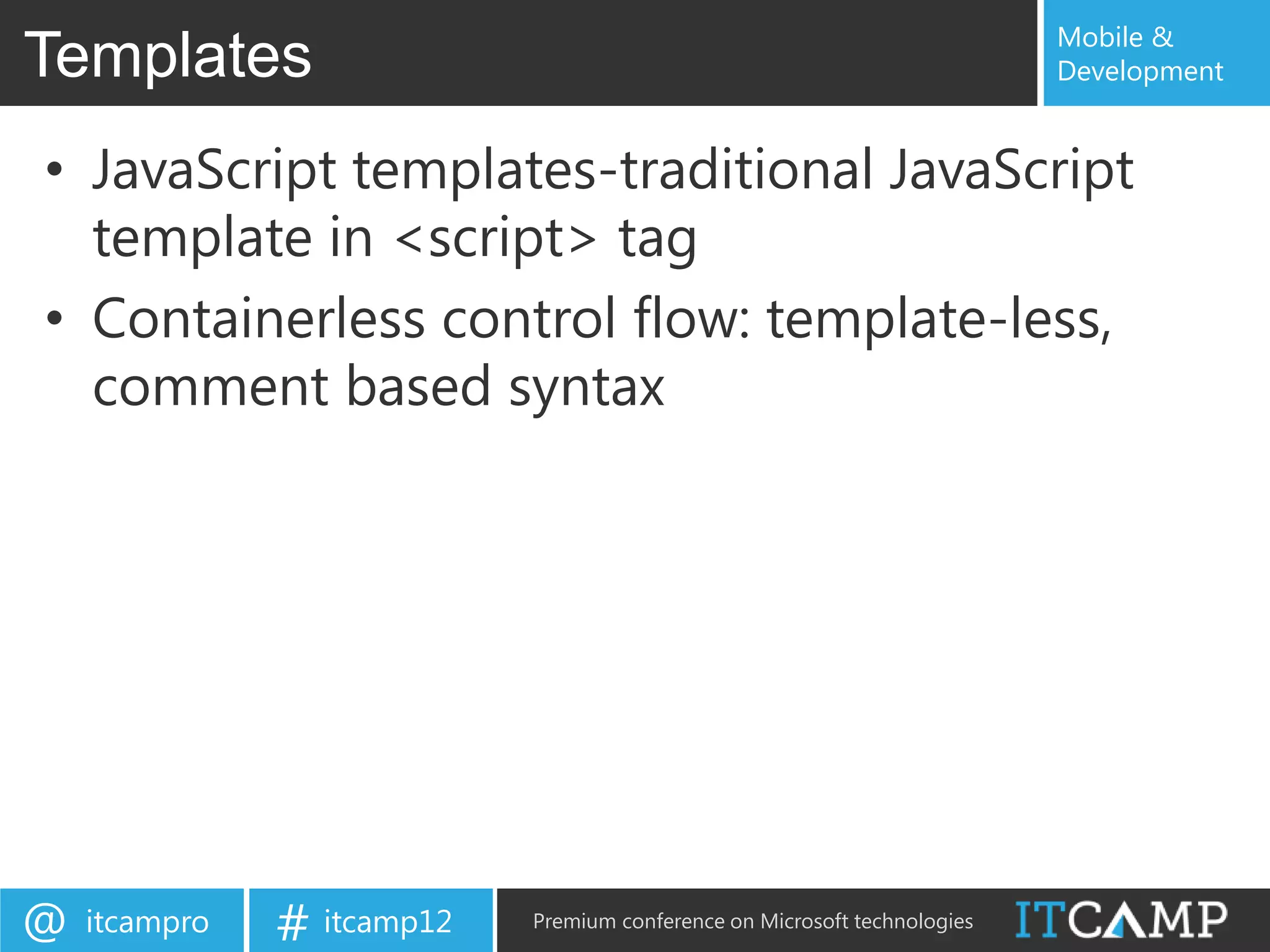 Templates

Mobile & Development

• JavaScript templates-traditional JavaScript template in <script> tag
• Containerless control flow: template-less, comment based syntax

@ itcampro

# itcamp12

Premium conference on Microsoft technologies

ITCAMP